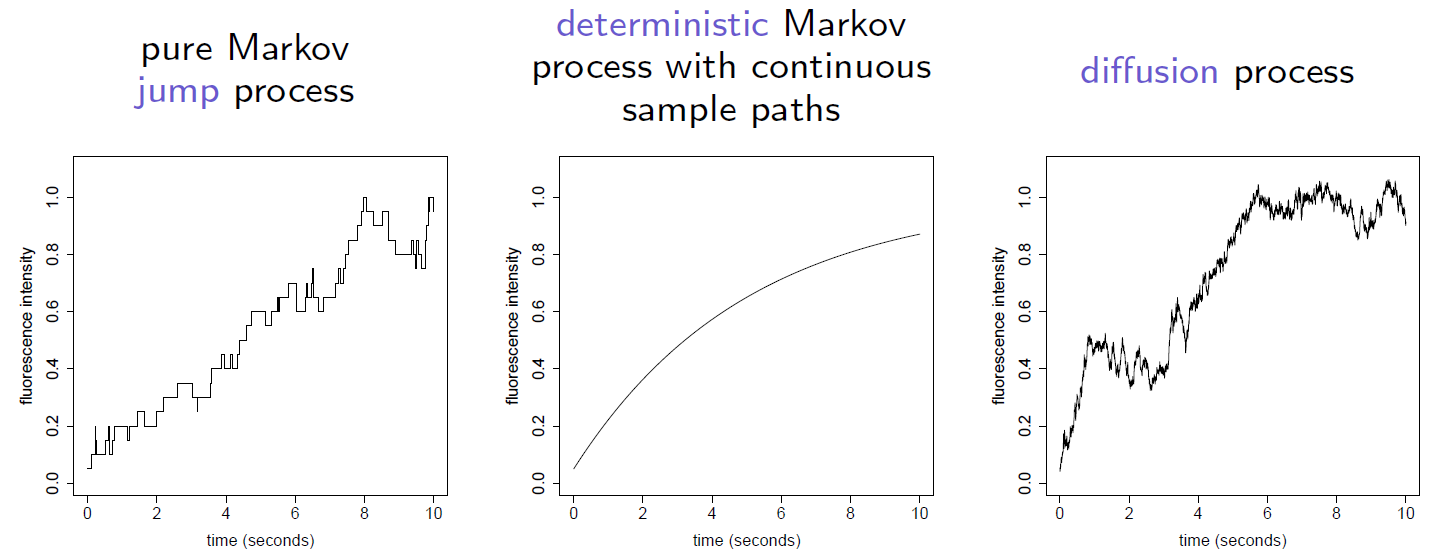 pure Markov jump process

fluorescence intensity
0.0 0.2 0.4 0.6 0.8 1.0
0 2 4 6 8 10
time (seconds)

deterministic Markov process with continuous sample paths

fluorescence intensity
0.0 0.2 0.4 0.6 0.8 1.0
0 2 4 6 8 10
time (seconds)

diffusion process

fluorescence intensity
0.0 0.2 0.4 0.6 0.8 1.0
0 2 4 6 8 10
time (seconds)